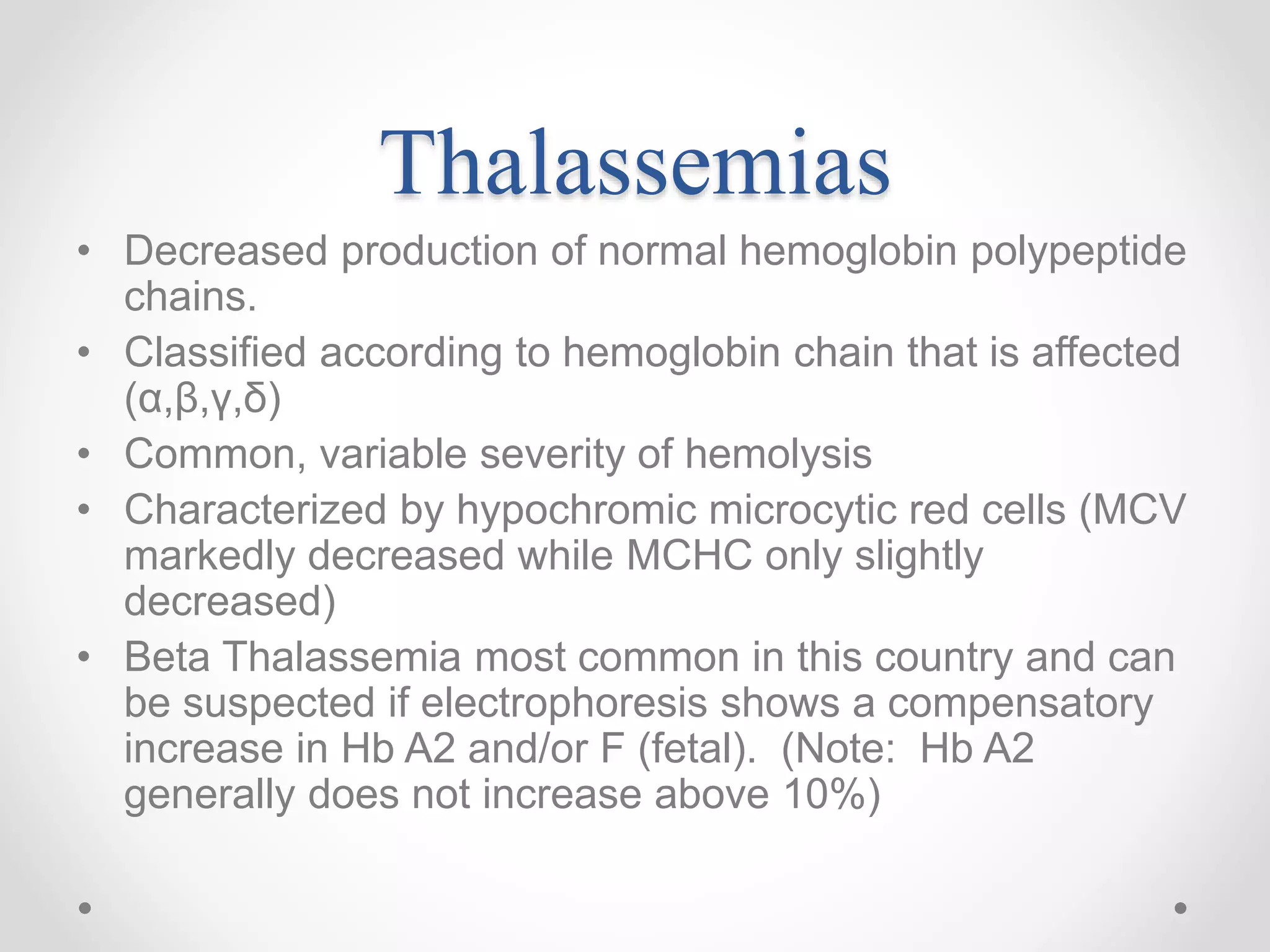 Thalassemias

• Decreased production of normal hemoglobin polypeptide chains.
• Classified according to hemoglobin chain that is affected (α,β,γ,δ)
• Common, variable severity of hemolysis
• Characterized by hypochromic microcytic red cells (MCV markedly decreased while MCHC only slightly decreased)
• Beta Thalassemia most common in this country and can be suspected if electrophoresis shows a compensatory increase in Hb A2 and/or F (fetal). (Note: Hb A2 generally does not increase above 10%)